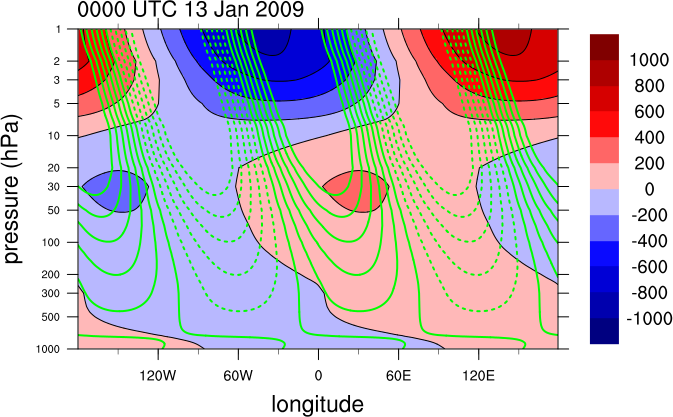 0000 UTC 13 Jan 2009

pressure (hPa)

1
2
3
5
10
20
30
50
100
200
300
500
1000

120W
60W
0
60E
120E

longitude

1000
800
600
400
200
0
-200
-400
-600
-800
-1000